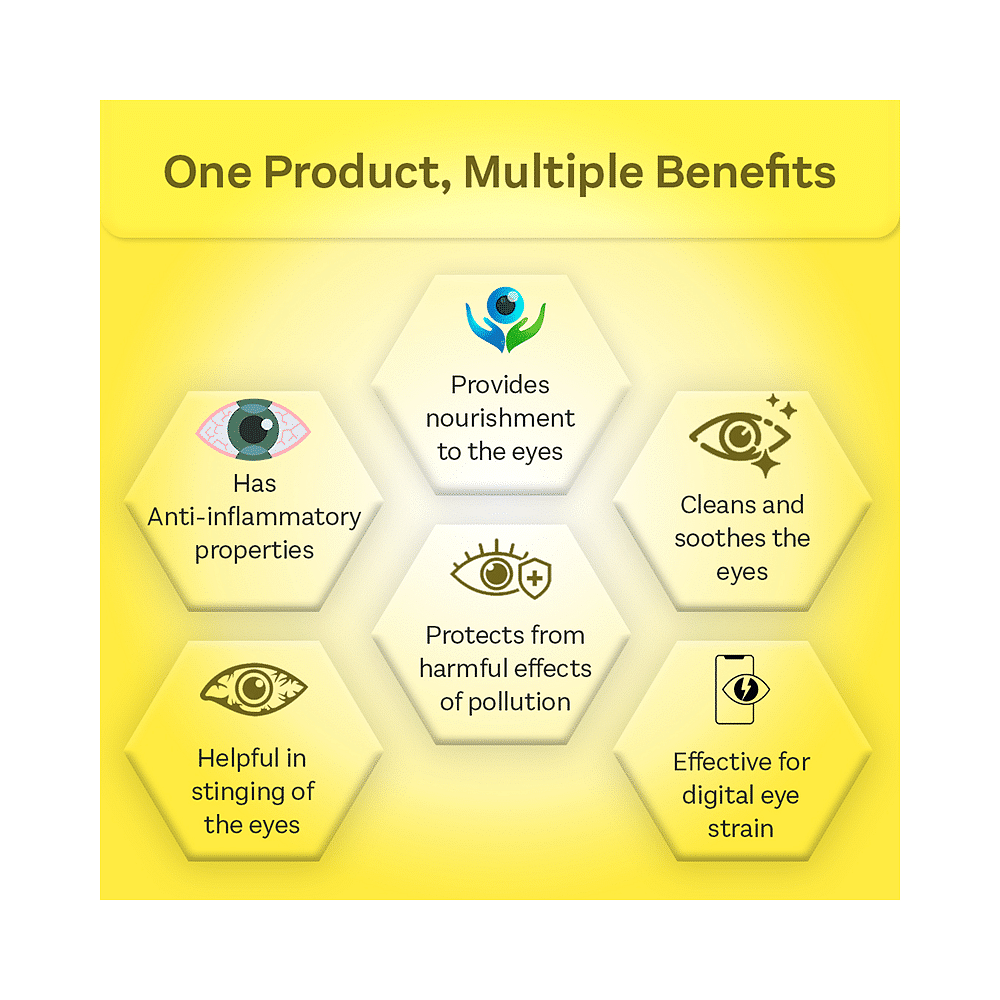 One Product, Multiple Benefits

Provides nourishment to the eyes

Has Anti-inflammatory properties

Cleans and soothes the eyes

Protects from harmful effects of pollution

Helpful in stinging of the eyes

Effective for digital eye strain